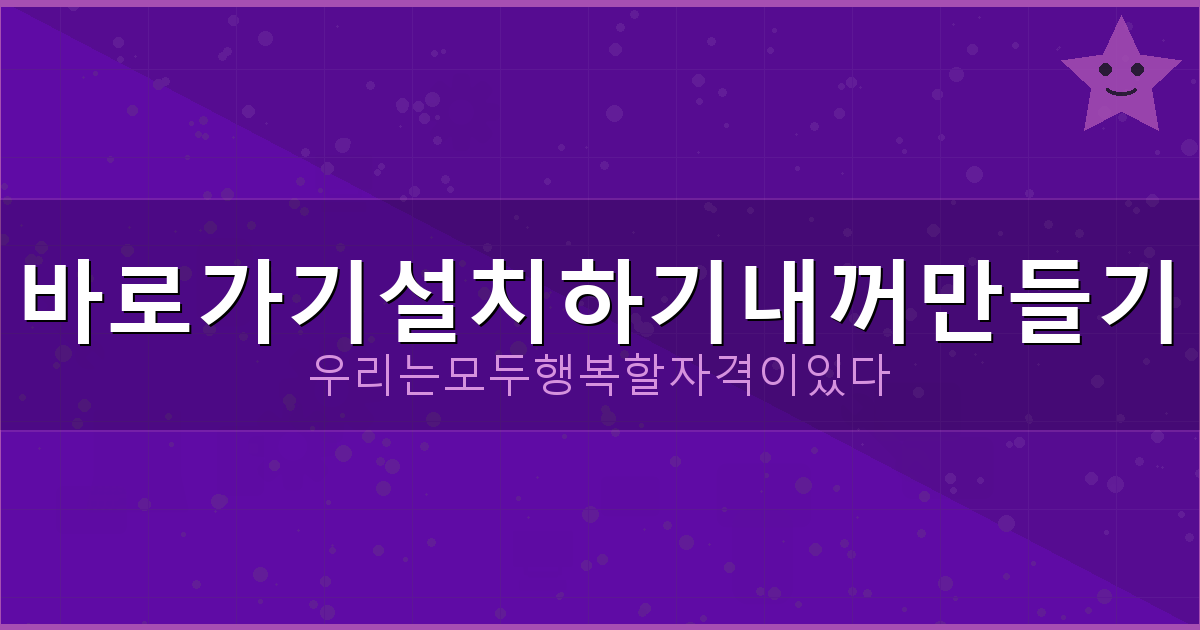 바로가기설치하기내꺼만들기
우리는모두행복할자격이있다